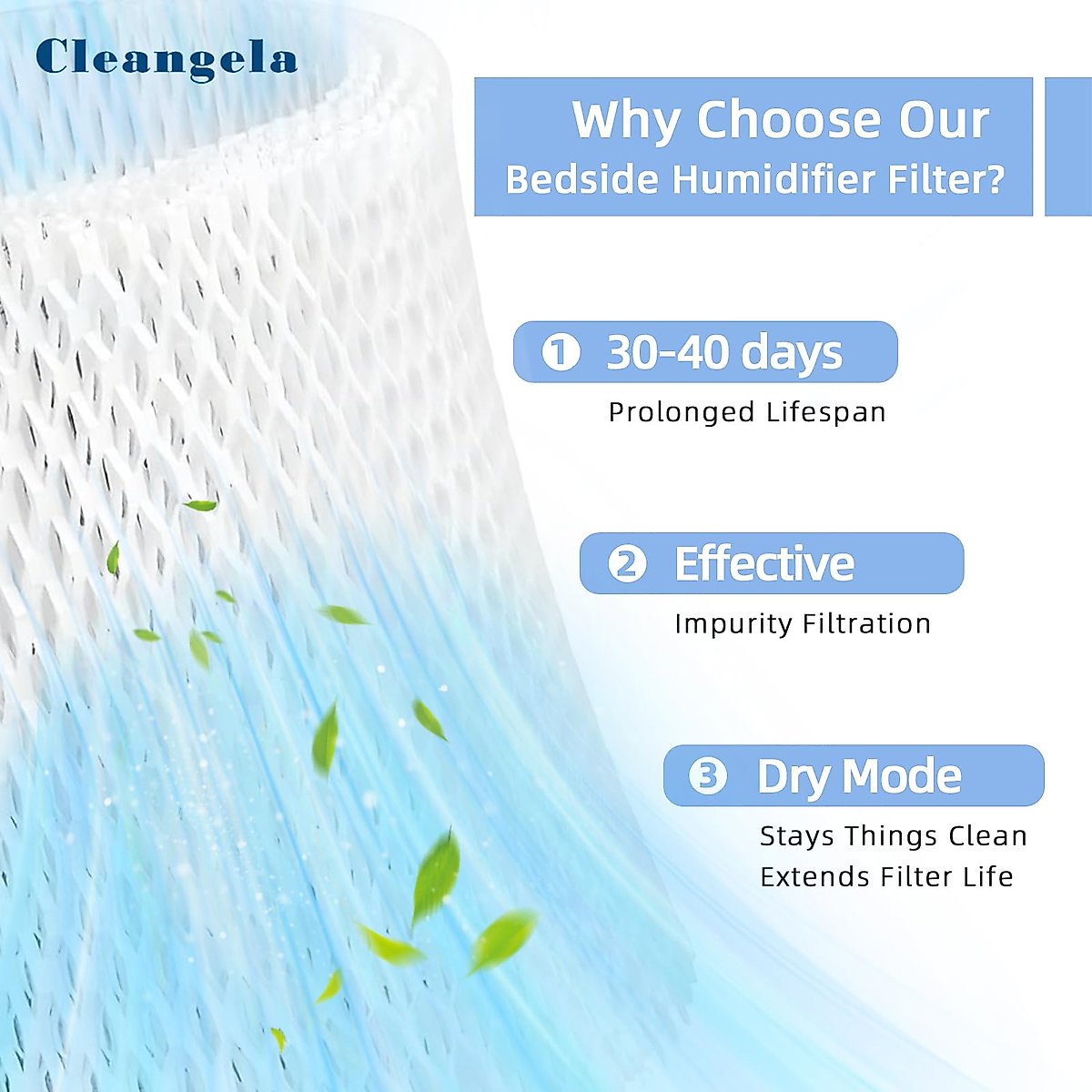 Cleangela

Why Choose Our
Bedside Humidifier Filter?

① 30-40 days
Prolonged Lifespan

② Effective
Impurity Filtration

③ Dry Mode
Stays Things Clean
Extends Filter Life